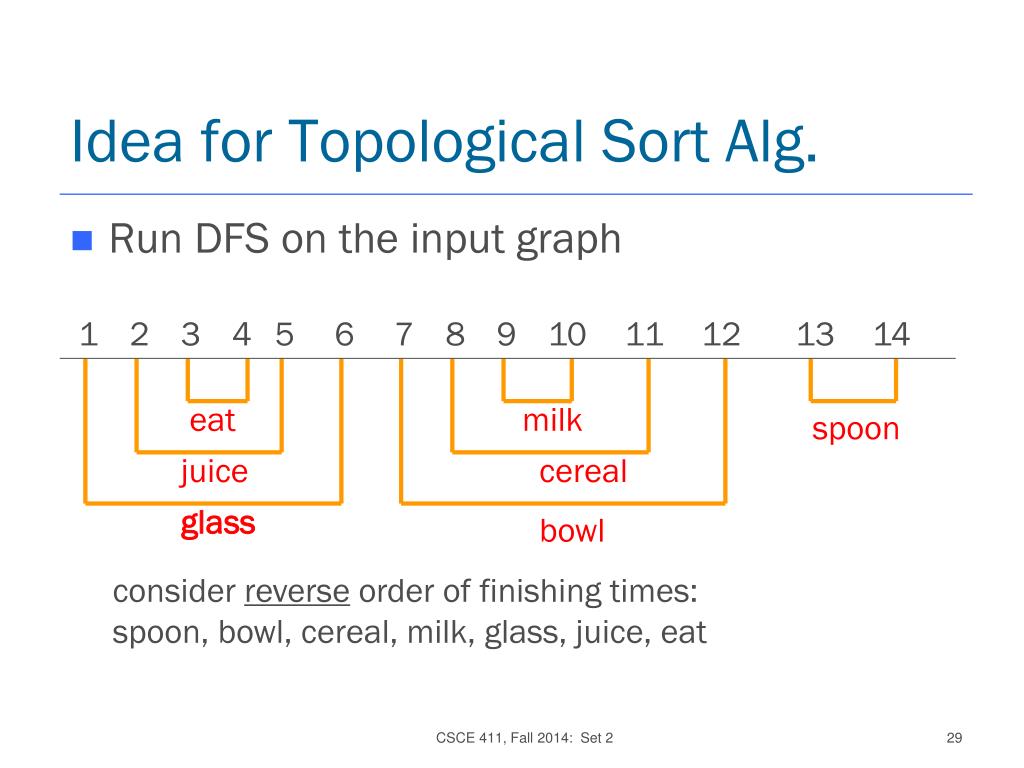 Idea for Topological Sort Alg.

Run DFS on the input graph

1 2 3 4 5 6 7 8 9 10 11 12 13 14

eat

juice

glass

milk

cereal

bowl

spoon

consider reverse order of finishing times:
spoon, bowl, cereal, milk, glass, juice, eat

CSCE 411, Fall 2014: Set 2

29